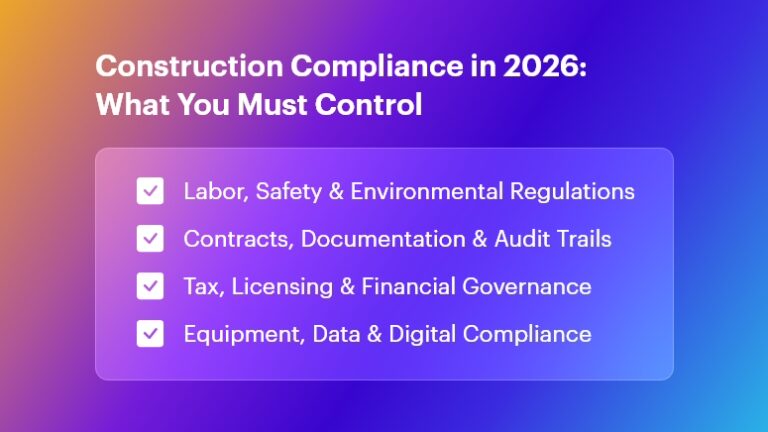 Construction Compliance in 2026: What You Must Control

Labor, Safety & Environmental Regulations

Contracts, Documentation & Audit Trails

Tax, Licensing & Financial Governance

Equipment, Data & Digital Compliance